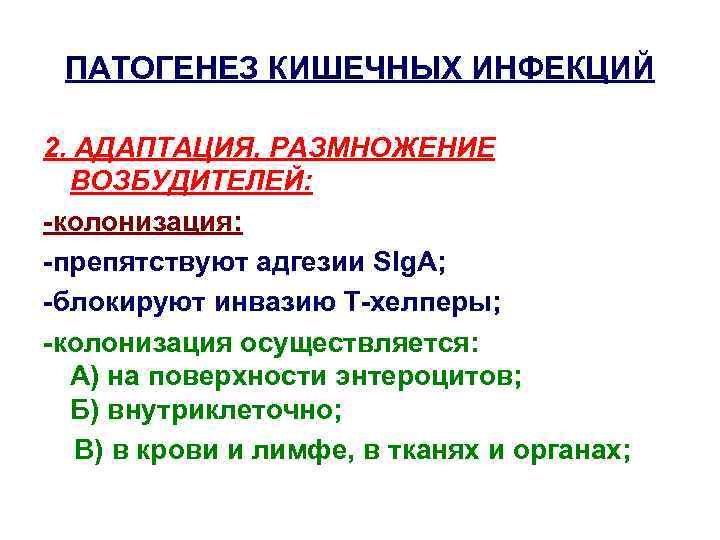 ПАТОГЕНЕЗ КИШЕЧНЫХ ИНФЕКЦИЙ

2. АДАПТАЦИЯ. РАЗМНОЖЕНИЕ ВОЗБУДИТЕЛЕЙ:

-колонизация:

-препятствуют адгезии SIgA;

-блокируют инвазию Т-хелперы;

-колонизация осуществляется:
А) на поверхности энтероцитов;
Б) внутриклеточно;
В) в крови и лимфе, в тканях и органах;